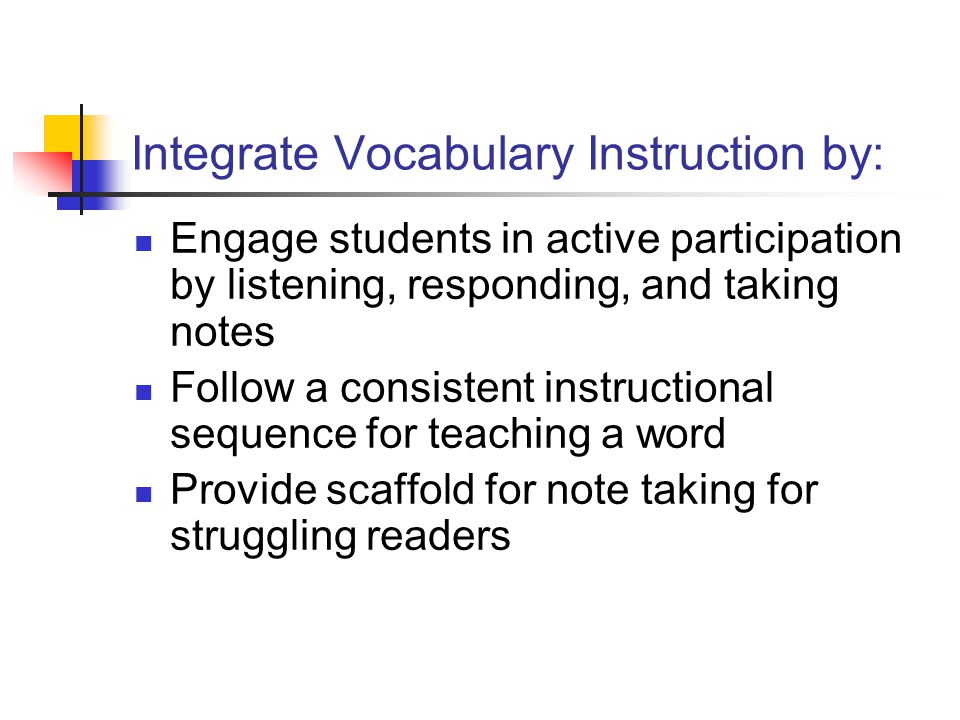 Integrate Vocabulary Instruction by:

- Engage students in active participation by listening, responding, and taking notes
- Follow a consistent instructional sequence for teaching a word
- Provide scaffold for note taking for struggling readers